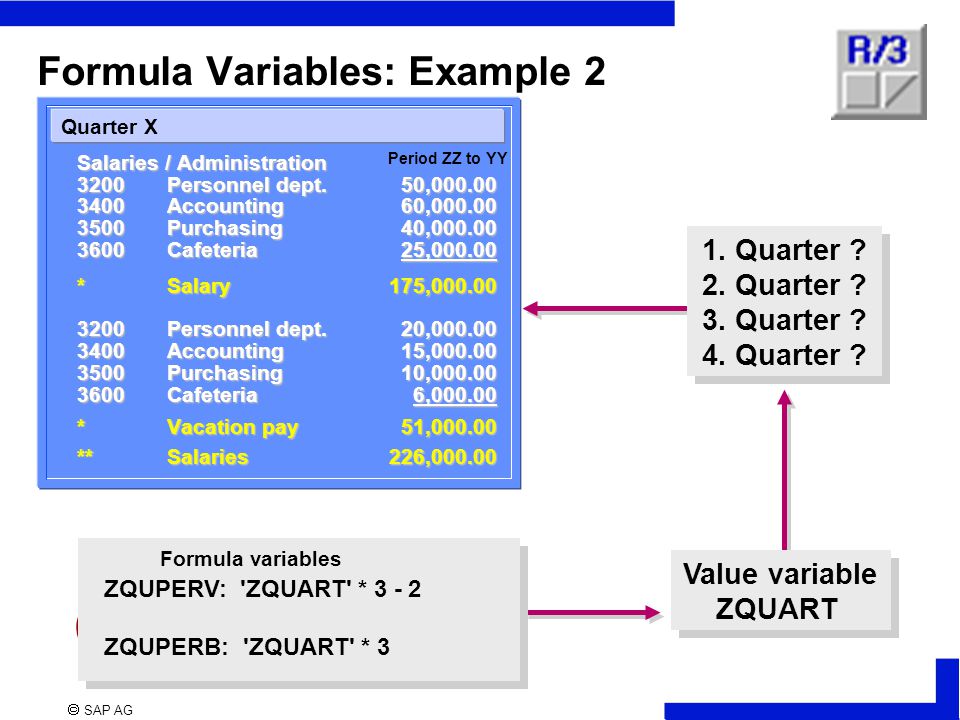 Formula Variables: Example 2

R/3

Quarter X

Salaries / Administration Period ZZ to YY

| | | |
|---|---|---|
| 3200 | Personnel dept. | 50,000.00 |
| 3400 | Accounting | 60,000.00 |
| 3500 | Purchasing | 40,000.00 |
| 3600 | Cafeteria | 25,000.00 |
| * | Salary | 175,000.00 |
| 3200 | Personnel dept. | 20,000.00 |
| 3400 | Accounting | 15,000.00 |
| 3500 | Purchasing | 10,000.00 |
| 3600 | Cafeteria | 6,000.00 |
| * | Vacation pay | 51,000.00 |
| ** | Salaries | 226,000.00 |

1. Quarter ?
2. Quarter ?
3. Quarter ?
4. Quarter ?

Formula variables
ZQUPERV: 'ZQUART' * 3 - 2

ZQUPERB: 'ZQUART' * 3

Value variable ZQUART

© SAP AG